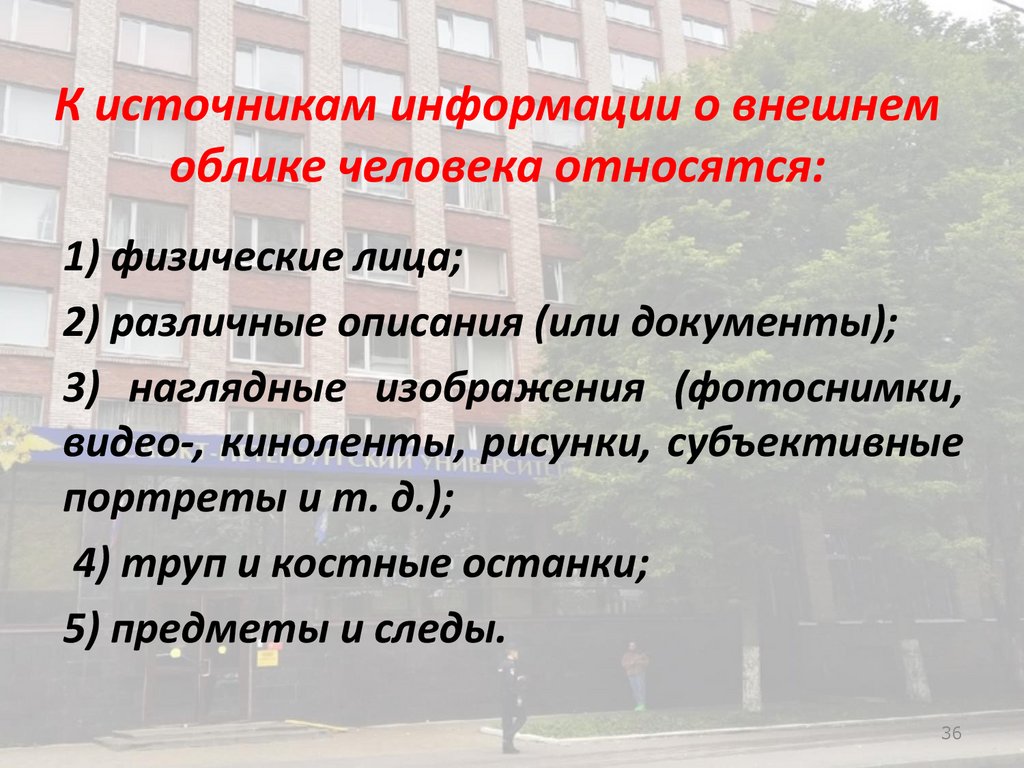 К источникам информации о внешнем облике человека относятся:

1) физические лица;

2) различные описания (или документы);

3) наглядные изображения (фотоснимки, видео-, киноленты, рисунки, субъективные портреты и т. д.);

4) труп и костные останки;

5) предметы и следы.

36